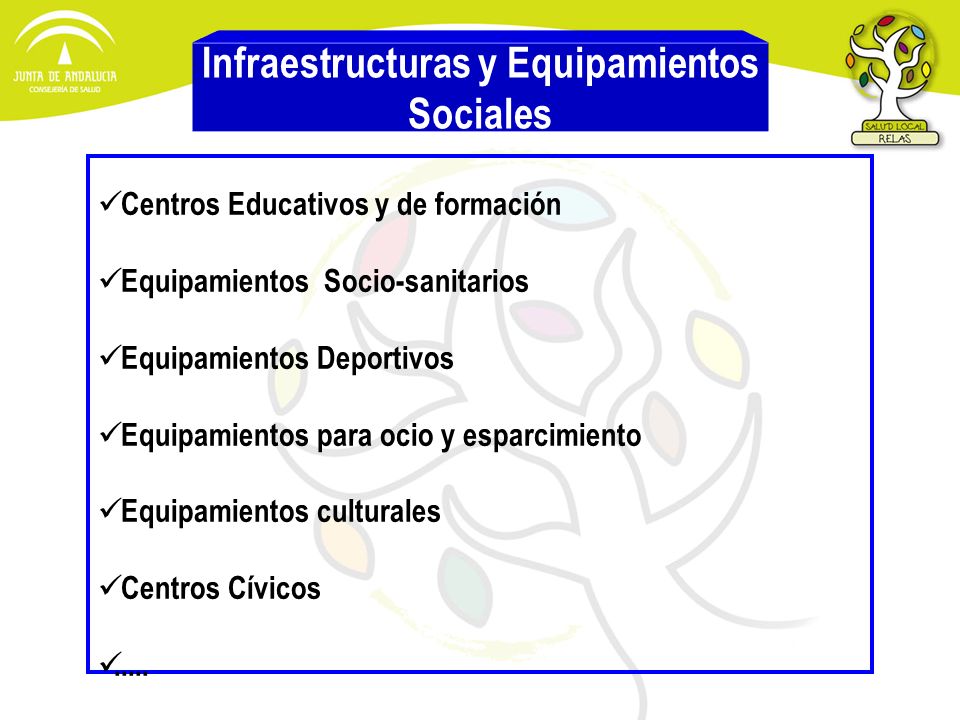 JUNTA DE ANDALUCIA
CONSEJERÍA DE SALUD

Infraestructuras y Equipamientos Sociales

SALUD LOCAL
RELAS

✓Centros Educativos y de formación

✓Equipamientos Socio-sanitarios

✓Equipamientos Deportivos

✓Equipamientos para ocio y esparcimiento

✓Equipamientos culturales

✓Centros Cívicos

✓....